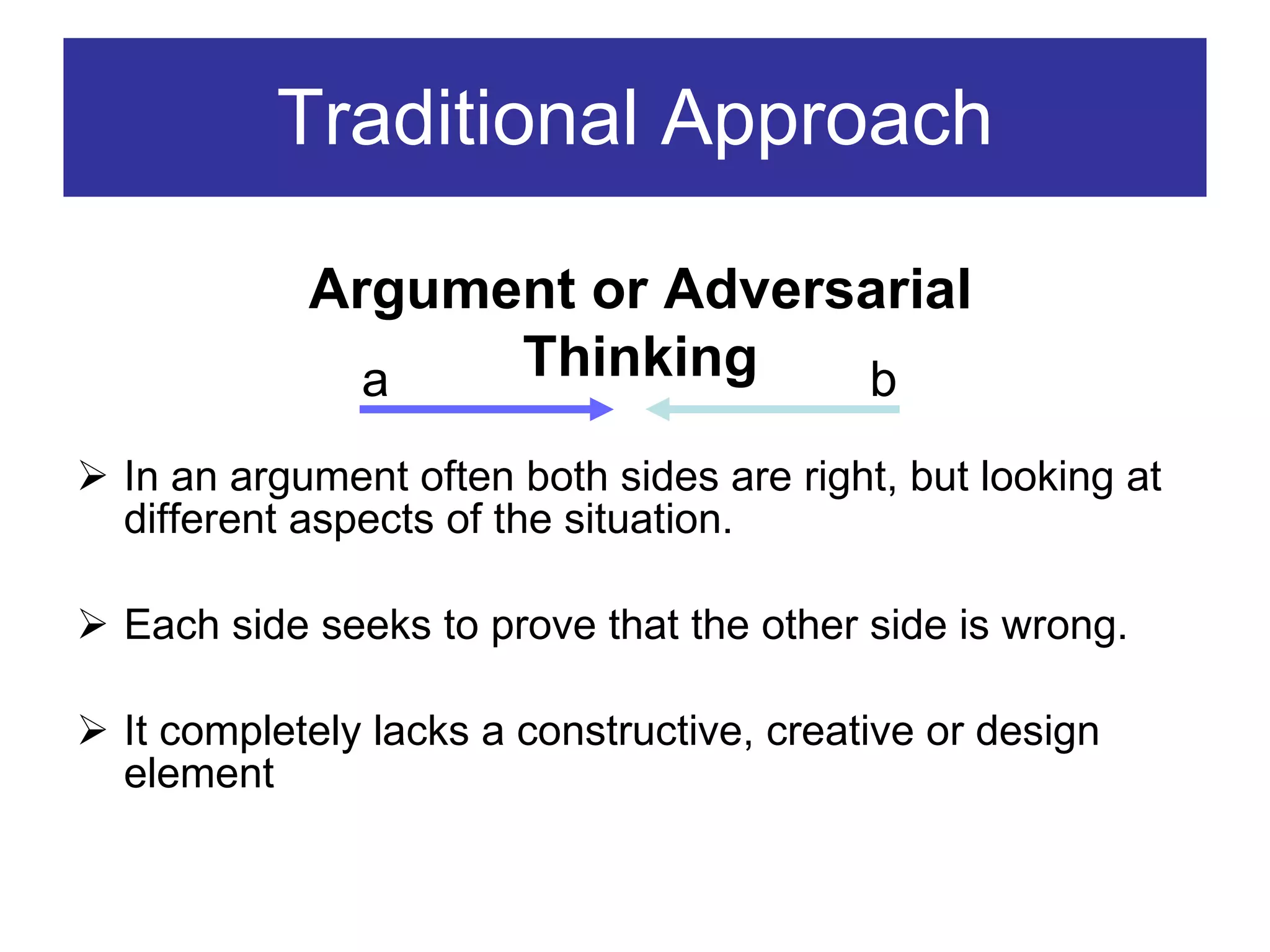 Traditional Approach

Argument or Adversarial Thinking

a

b

➢ In an argument often both sides are right, but looking at different aspects of the situation.

➢ Each side seeks to prove that the other side is wrong.

➢ It completely lacks a constructive, creative or design element